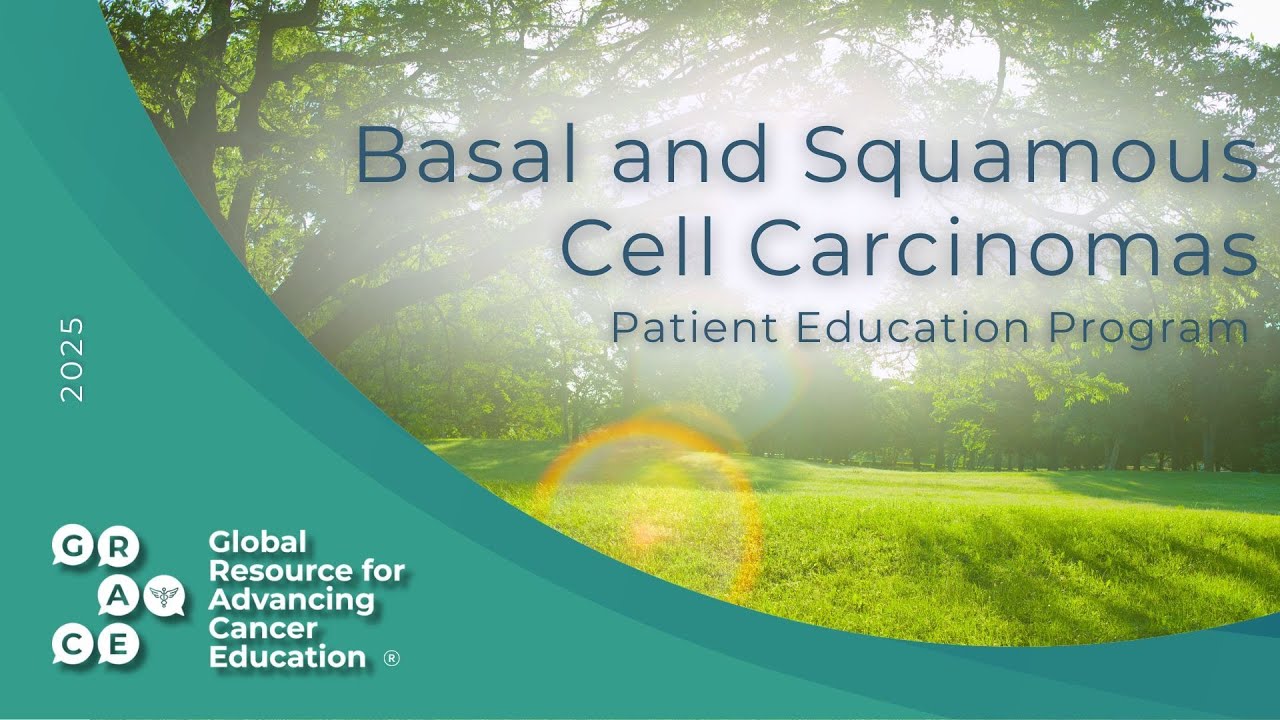 Basal and Squamous Cell Carcinomas

Patient Education Program

2025

G R
A
C E

Global Resource for Advancing Cancer Education ®